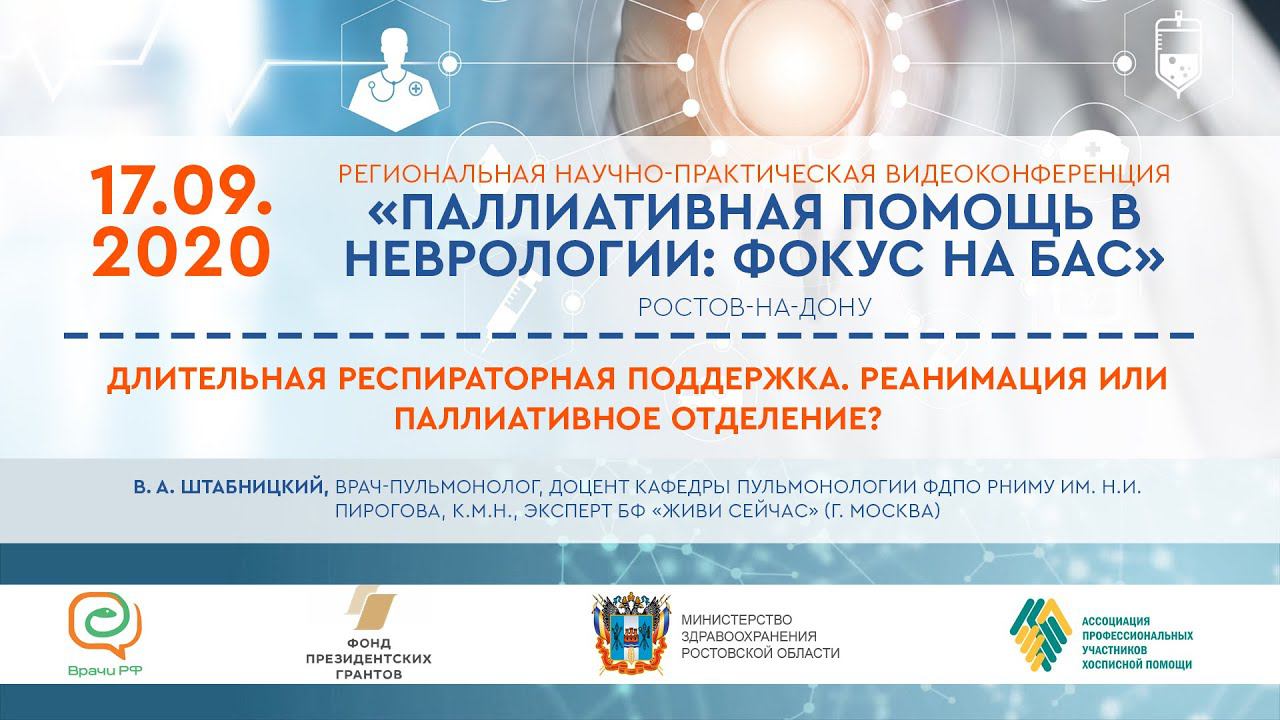 17.09.
2020

РЕГИОНАЛЬНАЯ НАУЧНО-ПРАКТИЧЕСКАЯ ВИДЕОКОНФЕРЕНЦИЯ
«ПАЛЛИАТИВНАЯ ПОМОЩЬ В НЕВРОЛОГИИ: ФОКУС НА БАС»
РОСТОВ-НА-ДОНУ

ДЛИТЕЛЬНАЯ РЕСПИРАТОРНАЯ ПОДДЕРЖКА. РЕАНИМАЦИЯ ИЛИ ПАЛЛИАТИВНОЕ ОТДЕЛЕНИЕ?

В. А. ШТАБНИЦКИЙ, ВРАЧ-ПУЛЬМОНОЛОГ, ДОЦЕНТ КАФЕДРЫ ПУЛЬМОНОЛОГИИ ФДПО РНИМУ ИМ. Н.И. ПИРОГОВА, К.М.Н., ЭКСПЕРТ БФ «ЖИВИ СЕЙЧАС» (Г. МОСКВА)

Врачи РФ

ФОНД ПРЕЗИДЕНТСКИХ ГРАНТОВ

МИНИСТЕРСТВО ЗДРАВООХРАНЕНИЯ РОСТОВСКОЙ ОБЛАСТИ

АССОЦИАЦИЯ ПРОФЕССИОНАЛЬНЫХ УЧАСТНИКОВ ХОСПИСНОЙ ПОМОЩИ